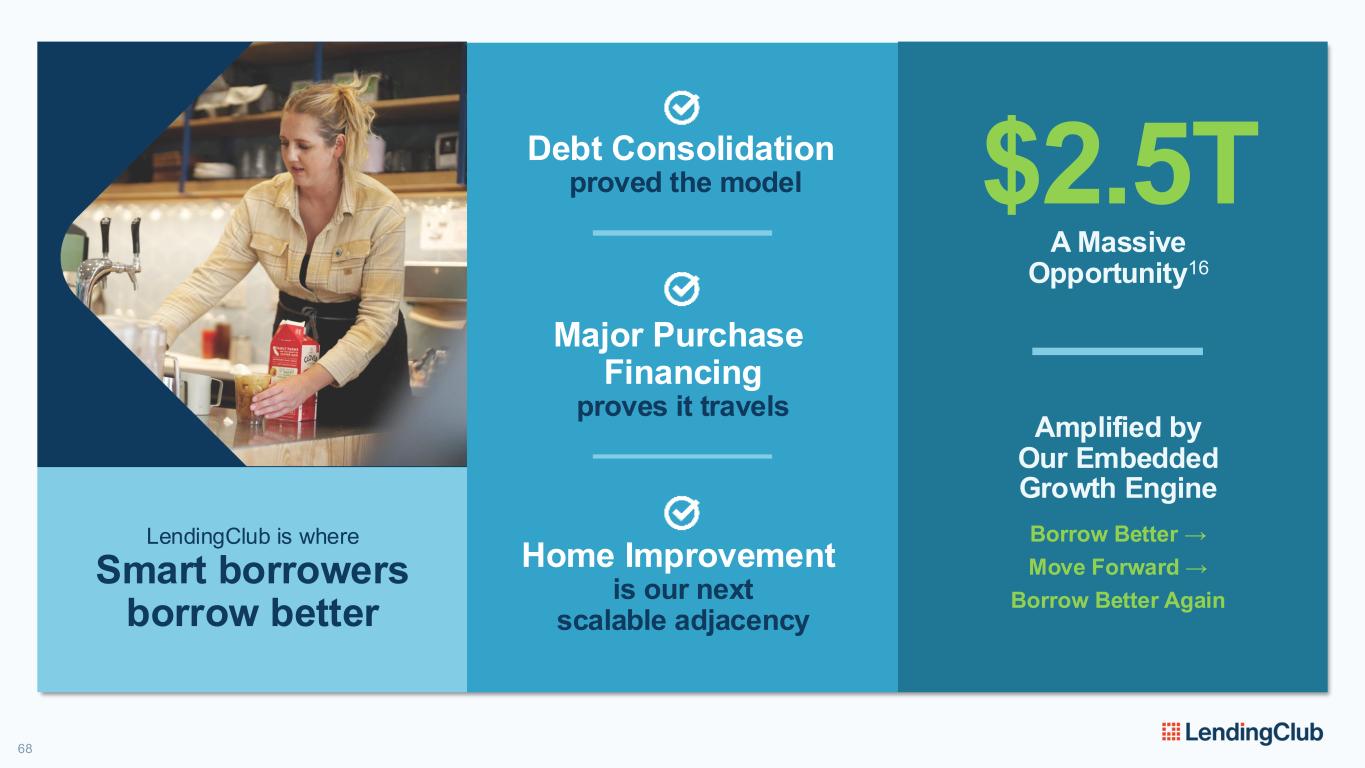 LendingClub is where
Smart borrowers borrow better

Debt Consolidation
proved the model

Major Purchase Financing
proves it travels

Home Improvement
is our next scalable adjacency

$2.5T
A Massive Opportunity$^{16}$

Amplified by Our Embedded Growth Engine

Borrow Better →
Move Forward →
Borrow Better Again

68

LendingClub